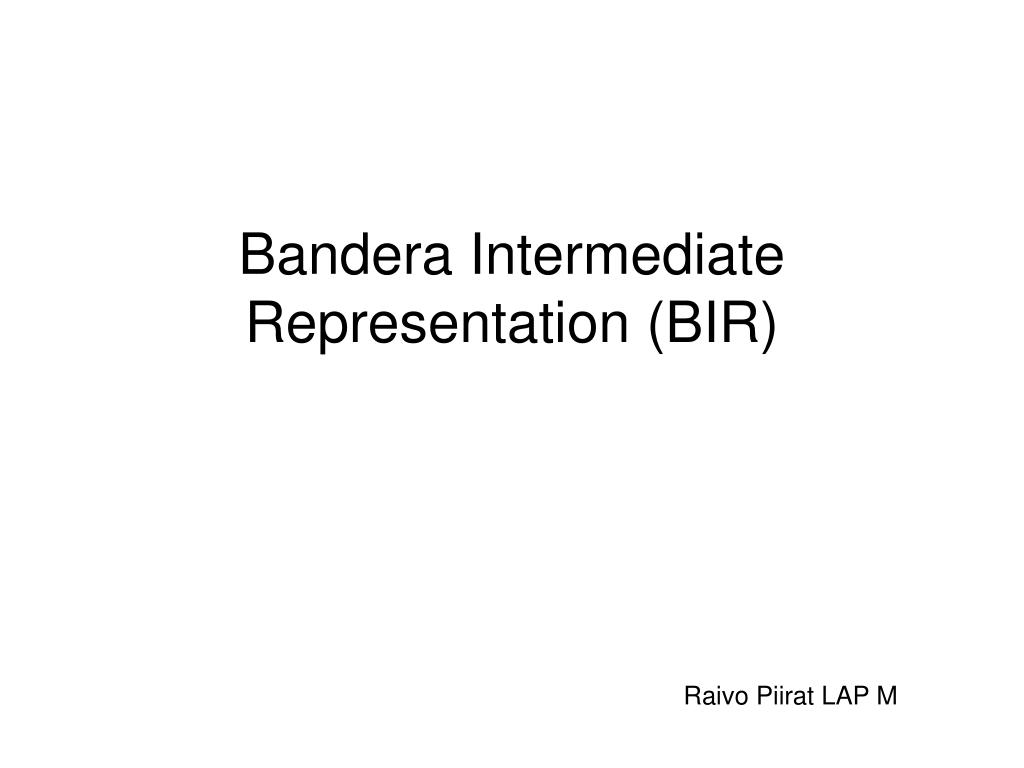 Bandera Intermediate Representation (BIR)

Raivo Piirat LAP M